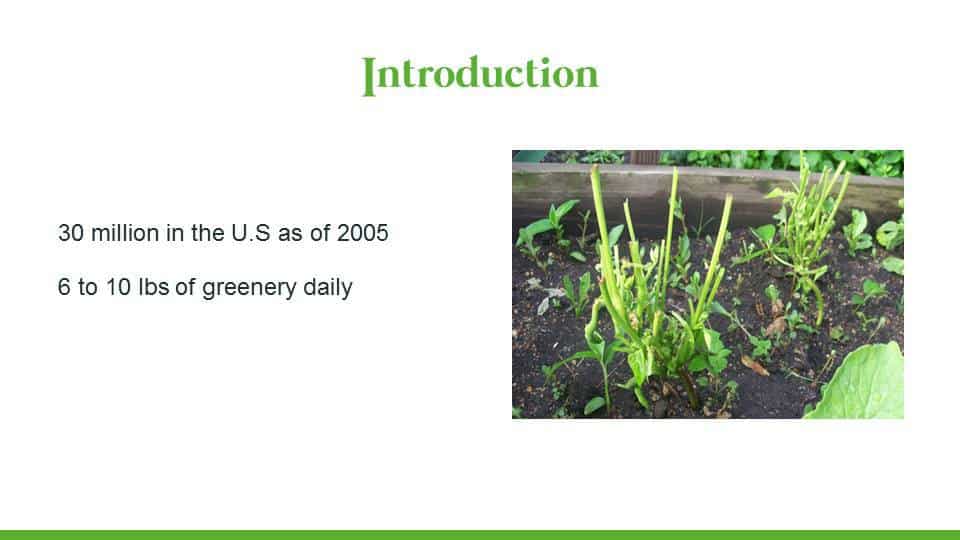 Introduction

30 million in the U.S as of 2005

6 to 10 lbs of greenery daily